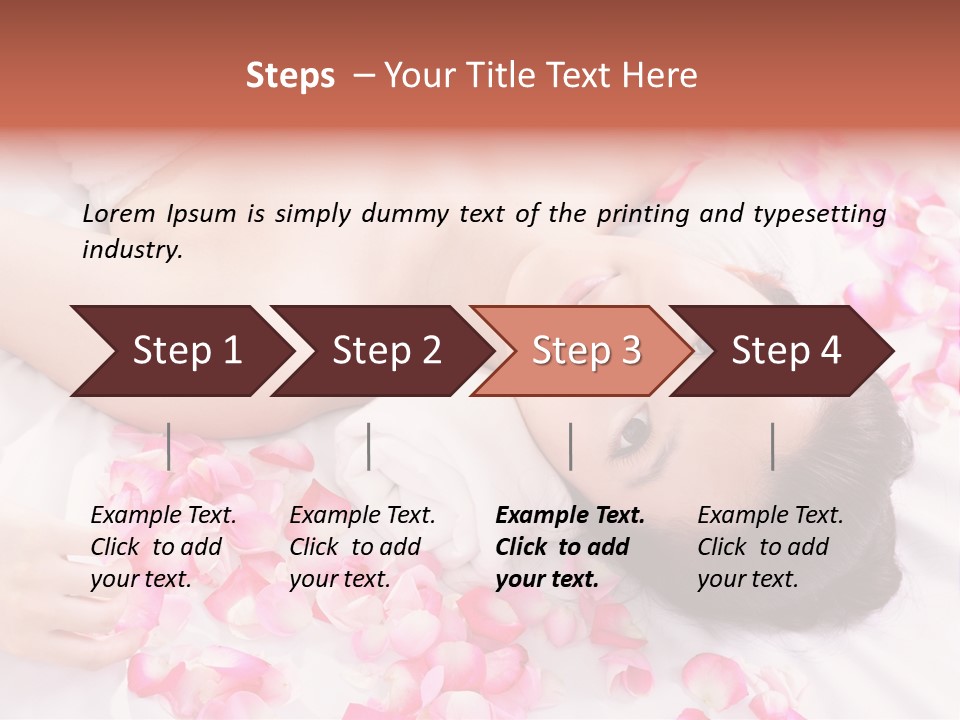 Steps – Your Title Text Here

Lorem Ipsum is simply dummy text of the printing and typesetting industry.

Step 1

Step 2

Step 3

Step 4

Example Text. Click to add your text.

Example Text. Click to add your text.

Example Text. Click to add your text.

Example Text. Click to add your text.